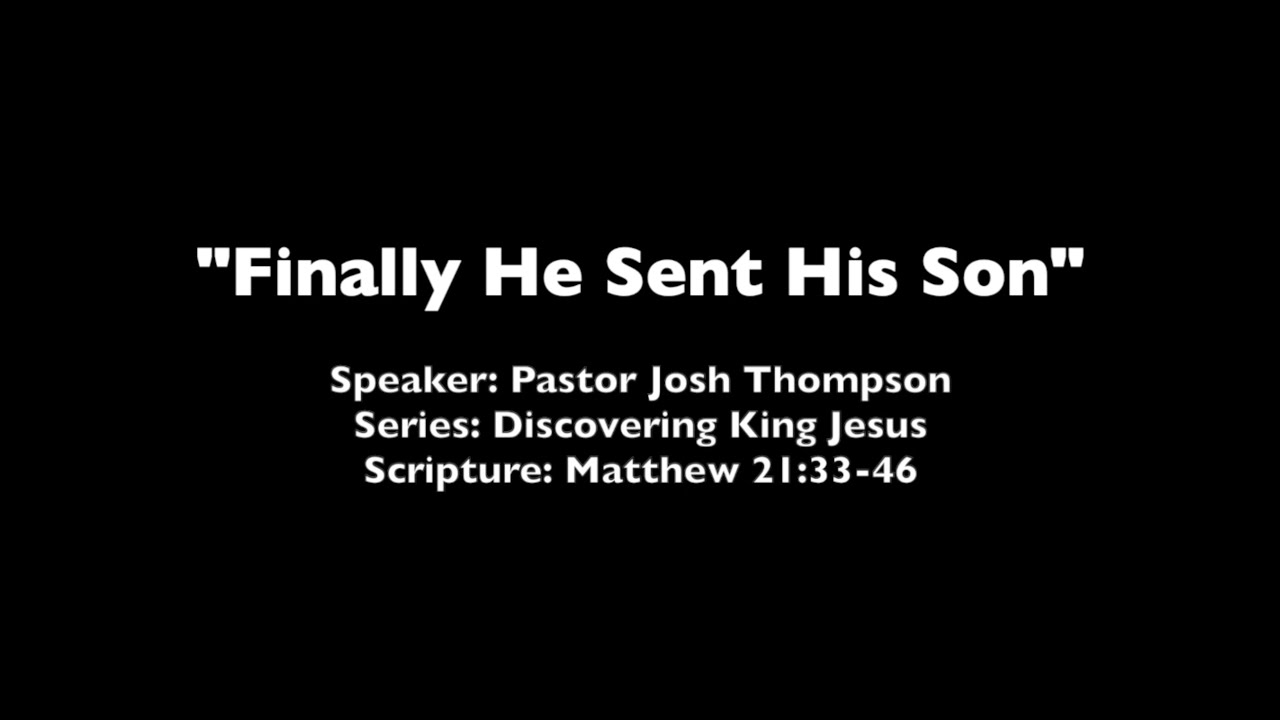 "Finally He Sent His Son"

Speaker: Pastor Josh Thompson
Series: Discovering King Jesus
Scripture: Matthew 21:33-46